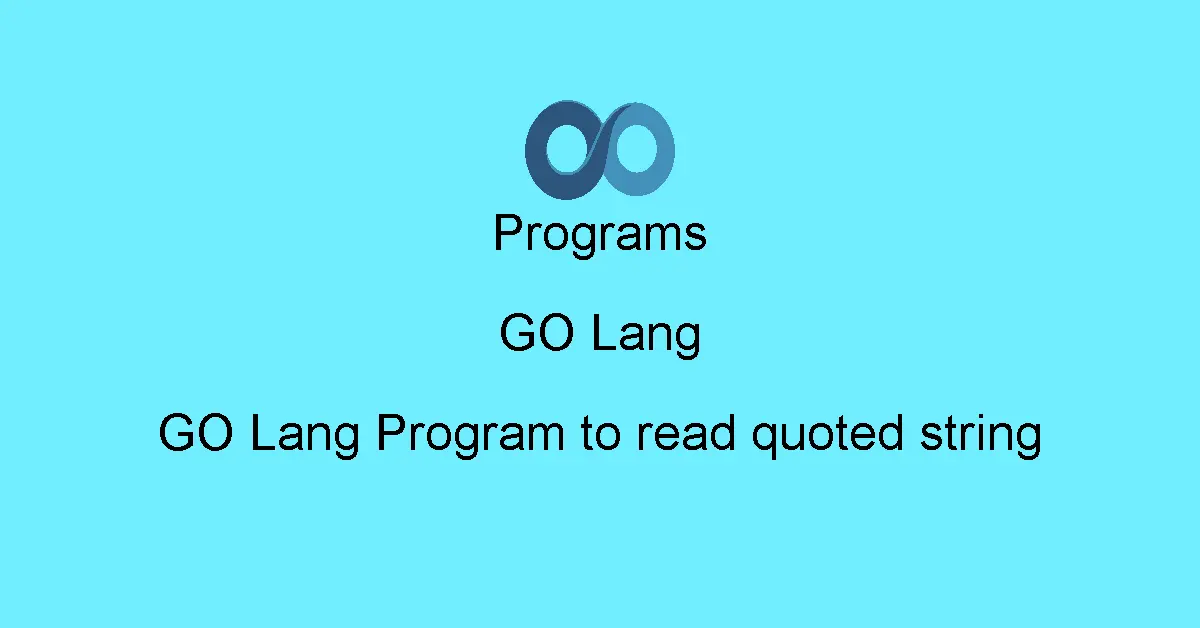 Programs

GO Lang

GO Lang Program to read quoted string